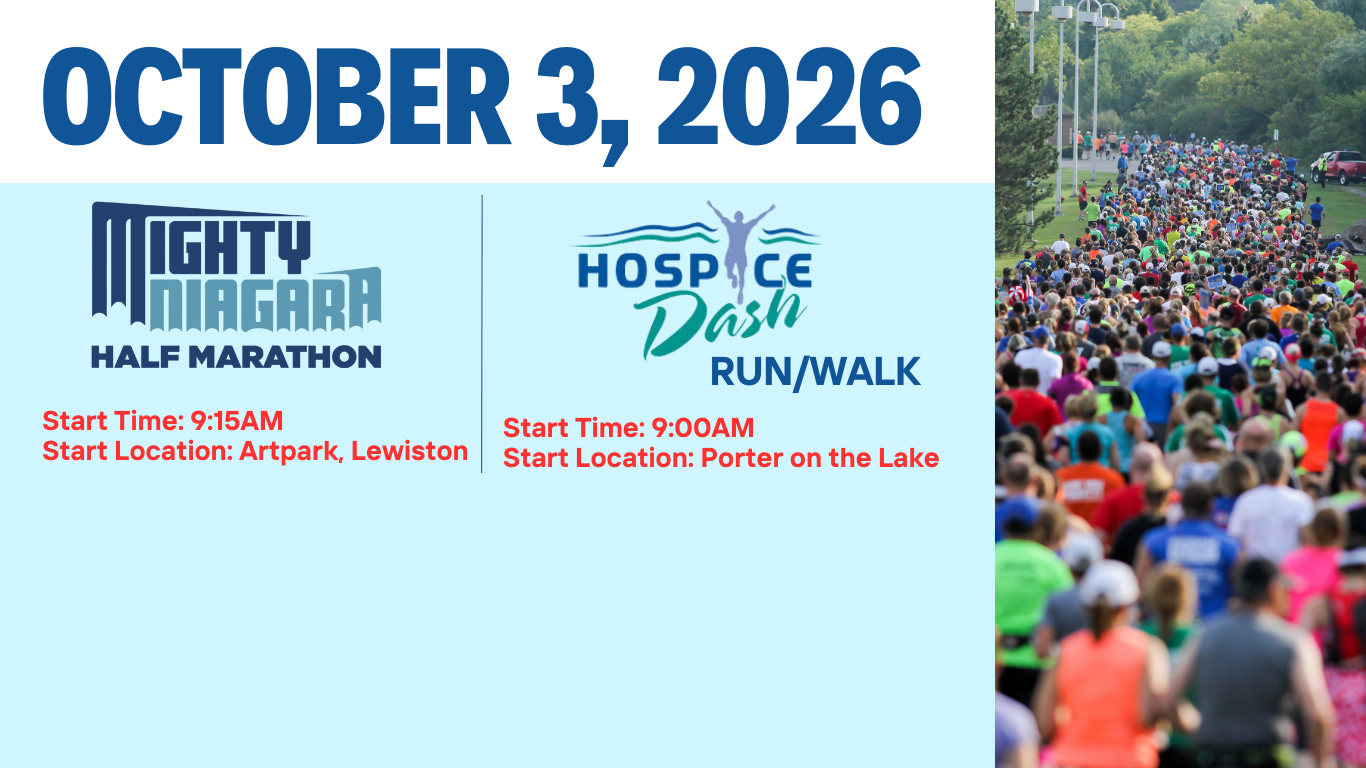 OCTOBER 3, 2026

MIGHTY NIAGARA
HALF MARATHON

Start Time: 9:15AM
Start Location: Artpark, Lewiston

HOSPICE
Dash
RUN/WALK

Start Time: 9:00AM
Start Location: Porter on the Lake